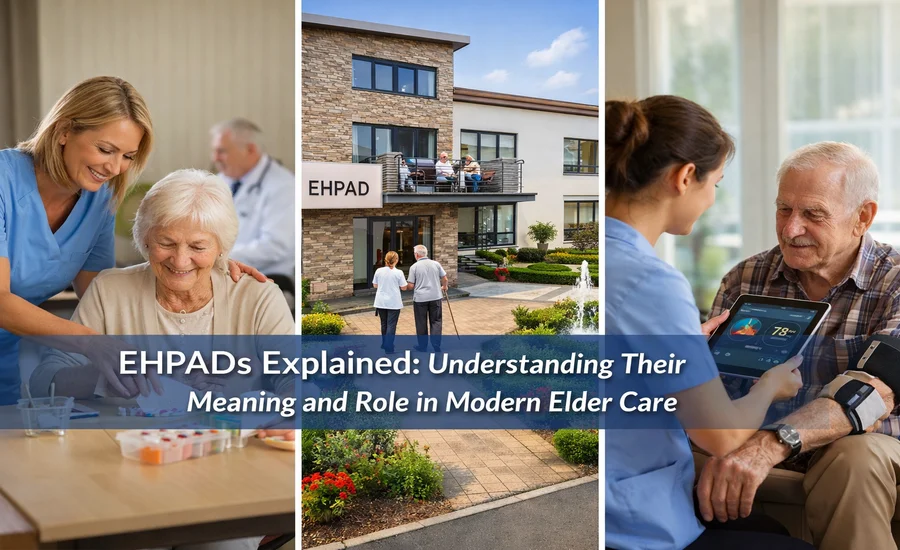 EHPAD

78

EHPADs Explained: Understanding Their Meaning and Role in Modern Elder Care